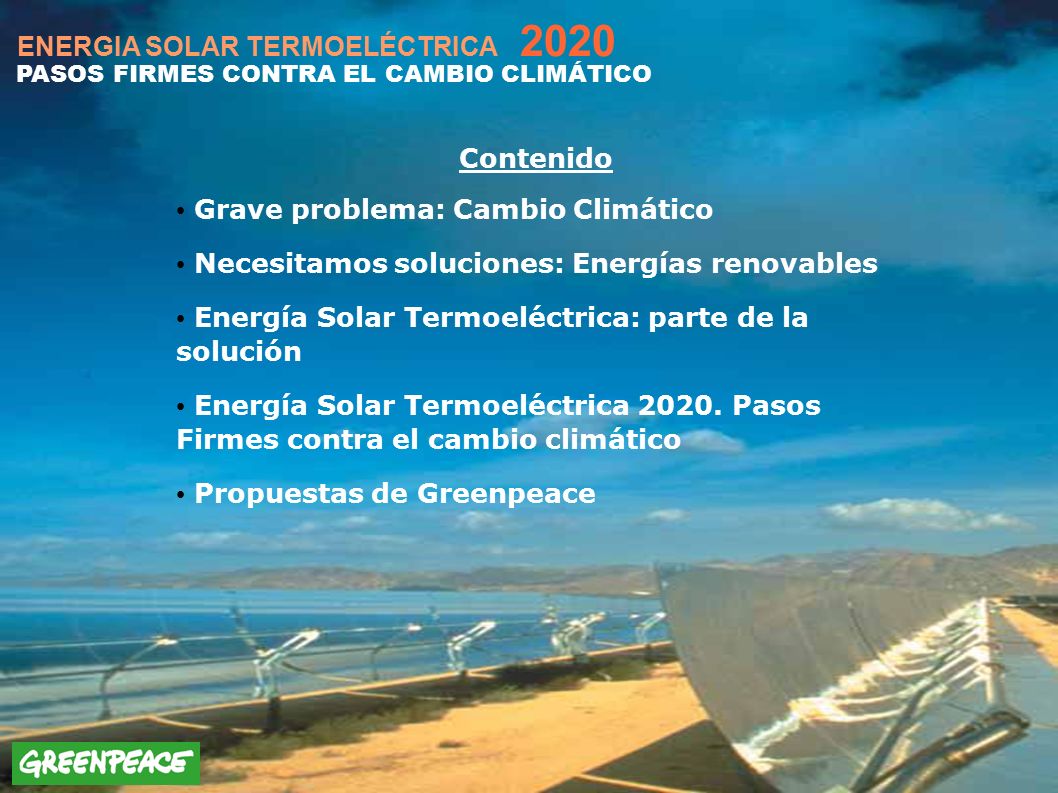 ENERGIA SOLAR TERMOELÉCTRICA 2020
PASOS FIRMES CONTRA EL CAMBIO CLIMÁTICO

Contenido

• Grave problema: Cambio Climático

• Necesitamos soluciones: Energías renovables

• Energía Solar Termoeléctrica: parte de la solución

• Energía Solar Termoeléctrica 2020. Pasos Firmes contra el cambio climático

• Propuestas de Greenpeace

GREENPEACE